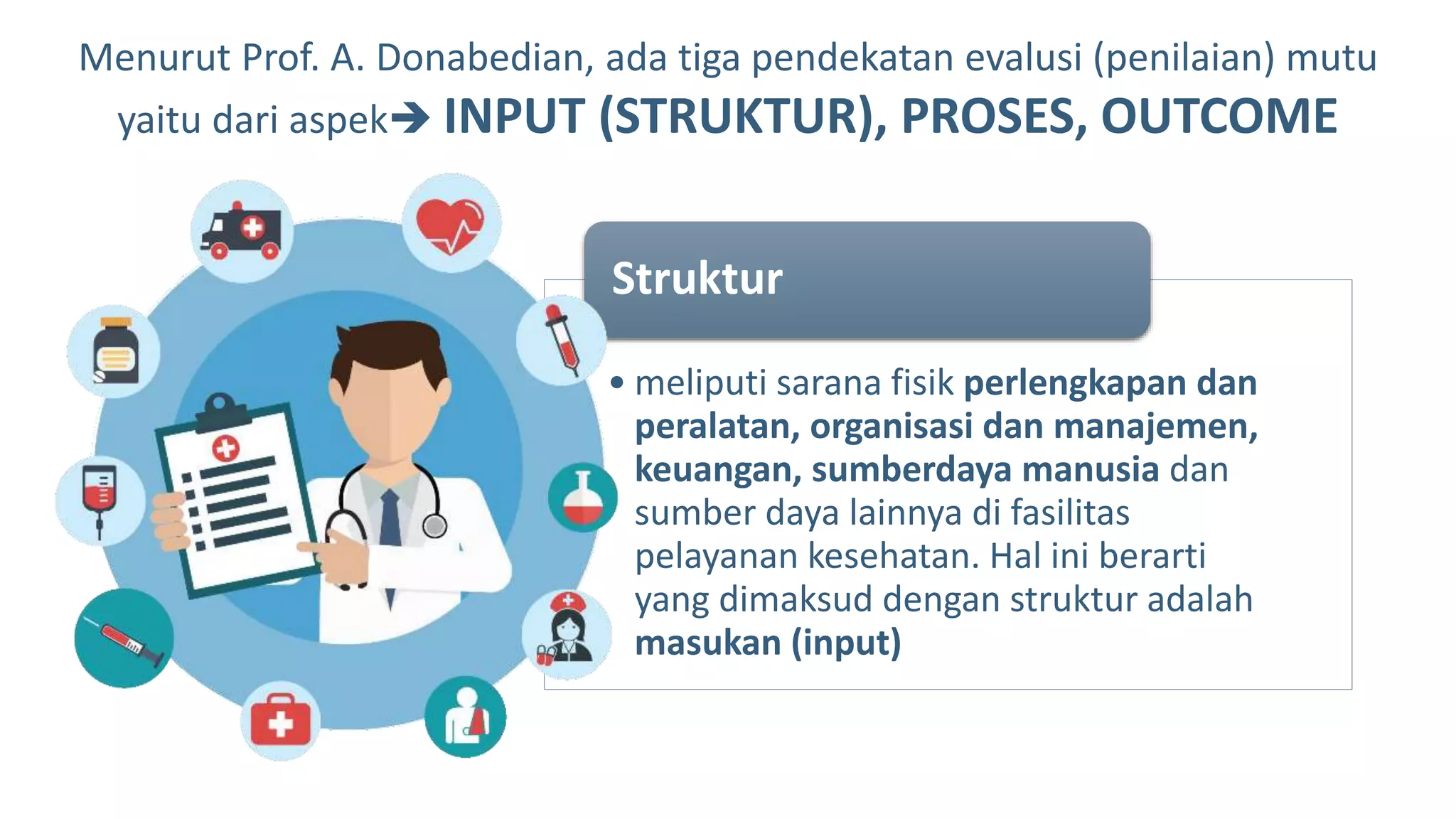 Menurut Prof. A. Donabedian, ada tiga pendekatan evalusi (penilaian) mutu yaitu dari aspek➔ INPUT (STRUKTUR), PROSES, OUTCOME

Struktur

• meliputi sarana fisik perlengkapan dan peralatan, organisasi dan manajemen, keuangan, sumberdaya manusia dan sumber daya lainnya di fasilitas pelayanan kesehatan. Hal ini berarti yang dimaksud dengan struktur adalah masukan (input)